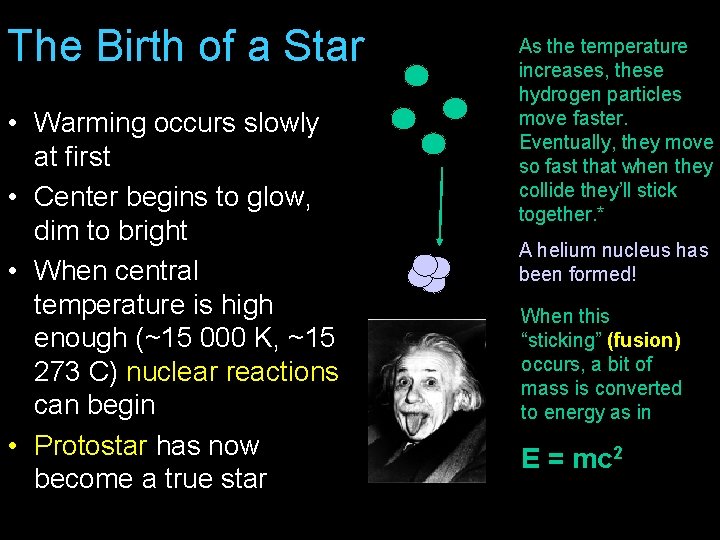 The Birth of a Star

• Warming occurs slowly at first
• Center begins to glow, dim to bright
• When central temperature is high enough (~15 000 K, ~15 273 C) nuclear reactions can begin
• Protostar has now become a true star

As the temperature increases, these hydrogen particles move faster. Eventually, they move so fast that when they collide they'll stick together.*

A helium nucleus has been formed!

When this "sticking" (fusion) occurs, a bit of mass is converted to energy as in

$E = mc^2$